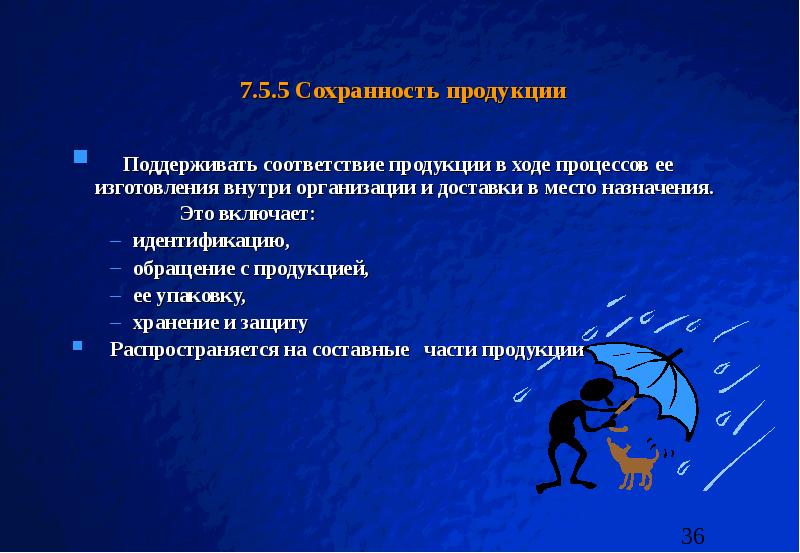 7.5.5 Сохранность продукции

Поддерживать соответствие продукции в ходе процессов ее изготовления внутри организации и доставки в место назначения. Это включает:
– идентификацию,
– обращение с продукцией,
– ее упаковку,
– хранение и защиту

Распространяется на составные части продукции

36